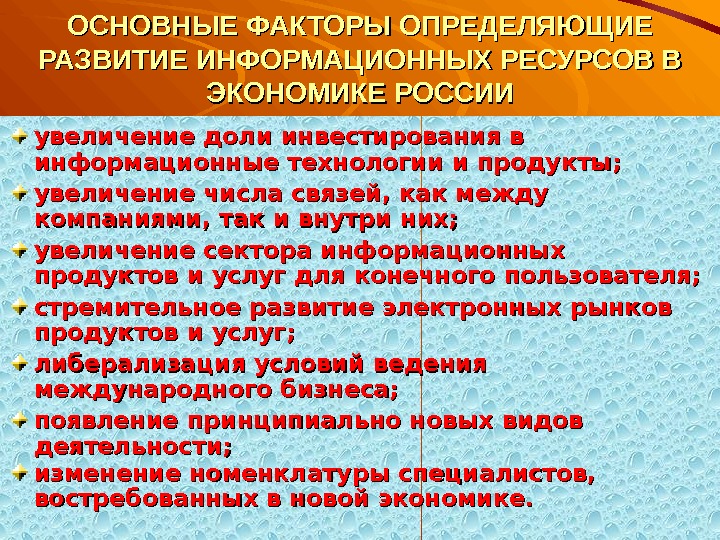 ОСНОВНЫЕ ФАКТОРЫ ОПРЕДЕЛЯЮЩИЕ РАЗВИТИЕ ИНФОРМАЦИОННЫХ РЕСУРСОВ В ЭКОНОМИКЕ РОССИИ

увеличение доли инвестирования в информационные технологии и продукты;

увеличение числа связей, как между компаниями, так и внутри них;

увеличение сектора информационных продуктов и услуг для конечного пользователя;

стремительное развитие электронных рынков продуктов и услуг;

либерализация условий ведения международного бизнеса;

появление принципиально новых видов деятельности;

изменение номенклатуры специалистов, востребованных в новой экономике.